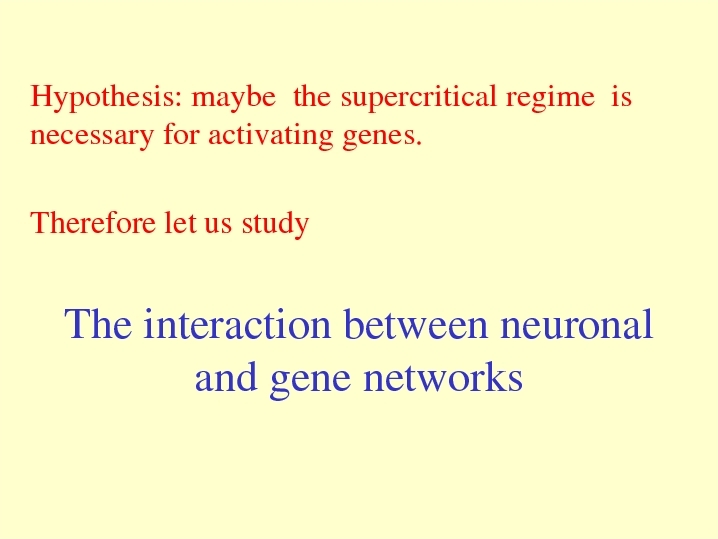 Hypothesis: maybe the supercritical regime is necessary for activating genes.

Therefore let us study

The interaction between neuronal and gene networks